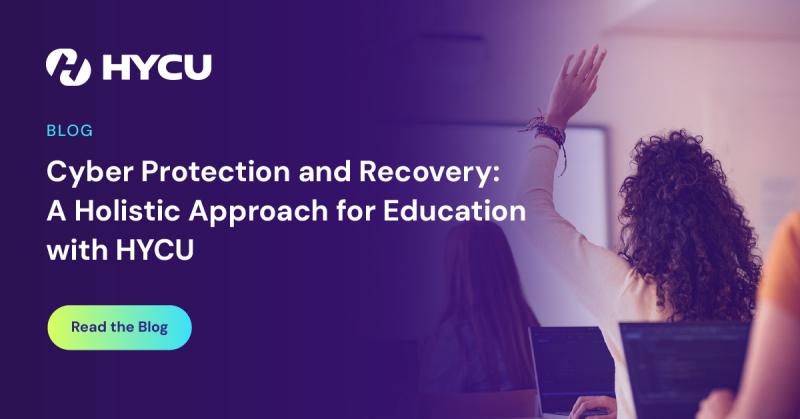 HYCU

BLOG

Cyber Protection and Recovery: A Holistic Approach for Education with HYCU

Read the Blog